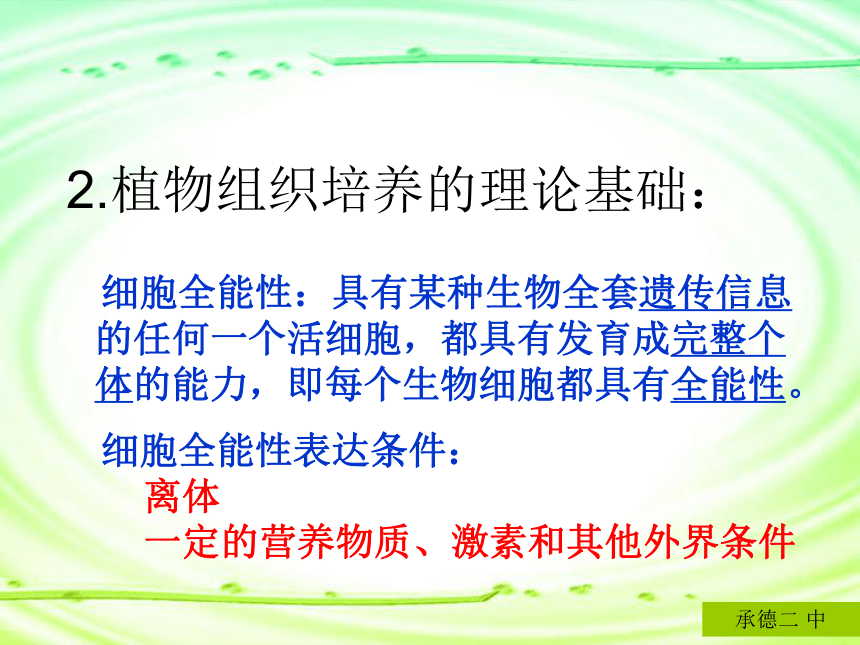 2.植物组织培养的理论基础：

细胞全能性：具有某种生物全套遗传信息的任何一个活细胞，都具有发育成完整个体的能力，即每个生物细胞都具有全能性。

细胞全能性表达条件：
离体
一定的营养物质、激素和其他外界条件

承德二 中